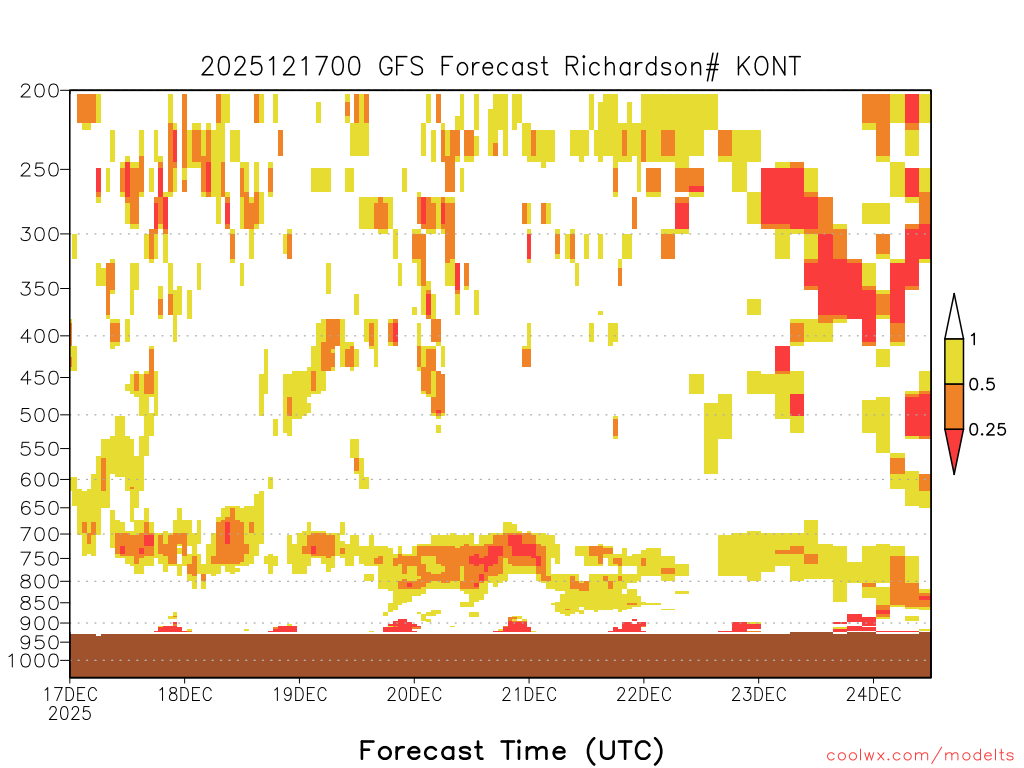 2025121700 GFS Forecast Richardson# KONT

200
250
300
350
400
450
500
550
600
650
700
750
800
850
900
950
1000

1
0.5
0.25

17DEC
2025
18DEC
19DEC
20DEC
21DEC
22DEC
23DEC
24DEC

Forecast Time (UTC)

coolwx.com/modelts